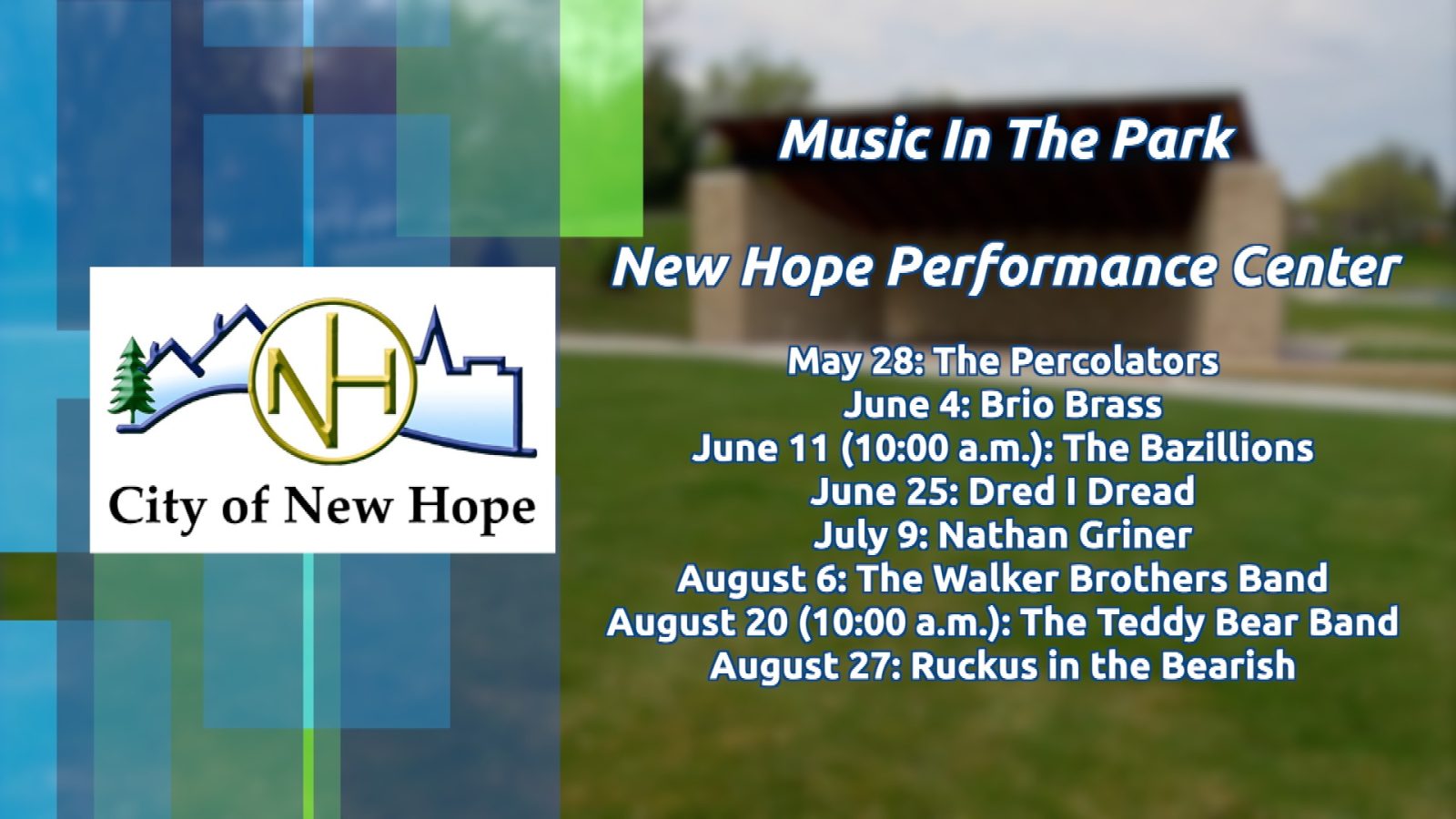 NH

City of New Hope

Music In The Park

New Hope Performance Center

May 28: The Percolators
June 4: Brio Brass
June 11 (10:00 a.m.): The Bazillions
June 25: Dred I Dread
July 9: Nathan Griner
August 6: The Walker Brothers Band
August 20 (10:00 a.m.): The Teddy Bear Band
August 27: Ruckus in the Bearish